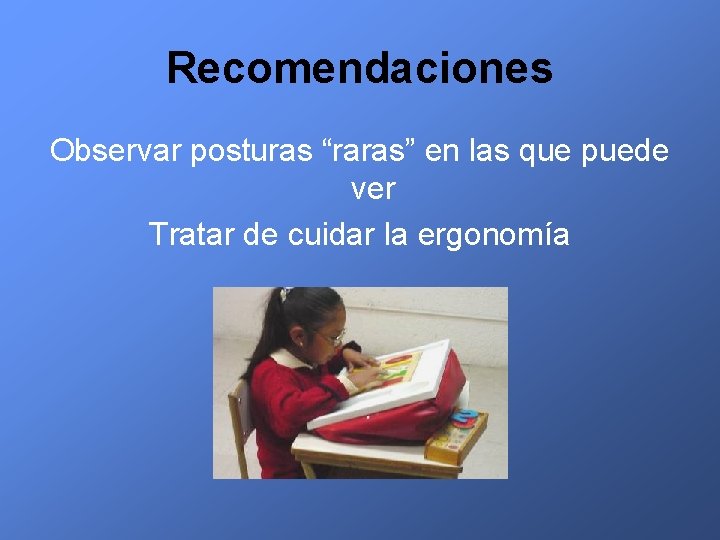 Recomendaciones

Observar posturas “raras” en las que puede ver

Tratar de cuidar la ergonomía